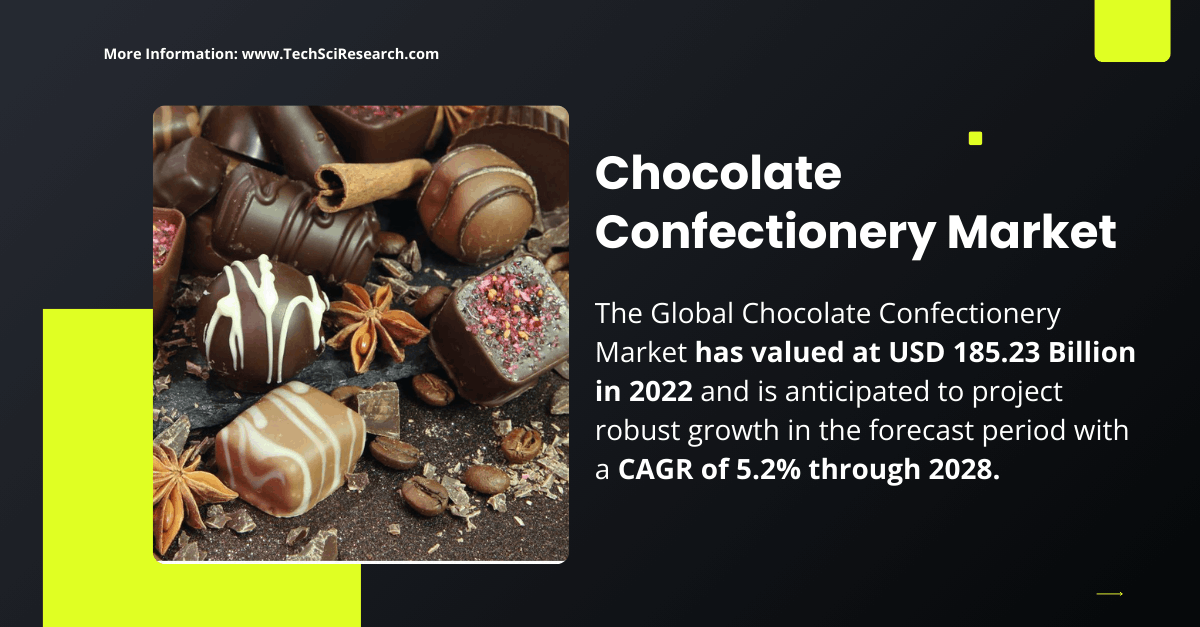 More Information: www.TechSciResearch.com

Chocolate Confectionery Market

The Global Chocolate Confectionery Market has valued at USD 185.23 Billion in 2022 and is anticipated to project robust growth in the forecast period with a CAGR of 5.2% through 2028.